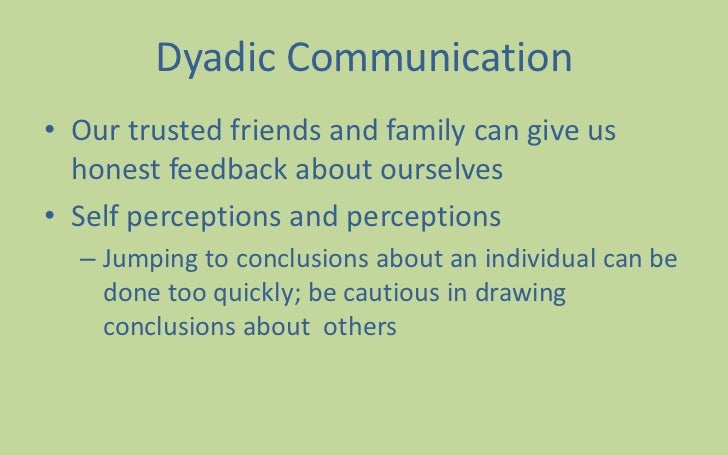 Dyadic Communication

• Our trusted friends and family can give us honest feedback about ourselves

• Self perceptions and perceptions

– Jumping to conclusions about an individual can be done too quickly; be cautious in drawing conclusions about others